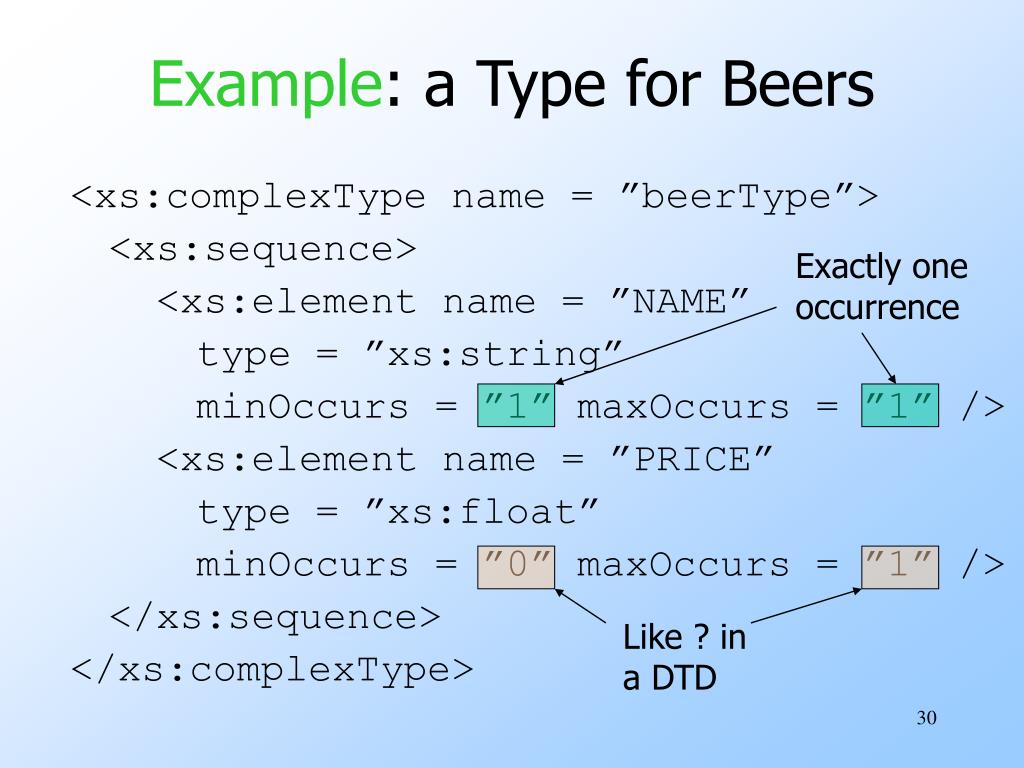 Example: a Type for Beers

<xs:complexType name = ”beerType”>
<xs:sequence>
<xs:element name = ”NAME”
type = ”xs:string”
minOccurs = ”1” maxOccurs = ”1” />
<xs:element name = ”PRICE”
type = ”xs:float”
minOccurs = ”0” maxOccurs = ”1” />
</xs:sequence>
</xs:complexType>

Exactly one occurrence

Like ? in a DTD

30